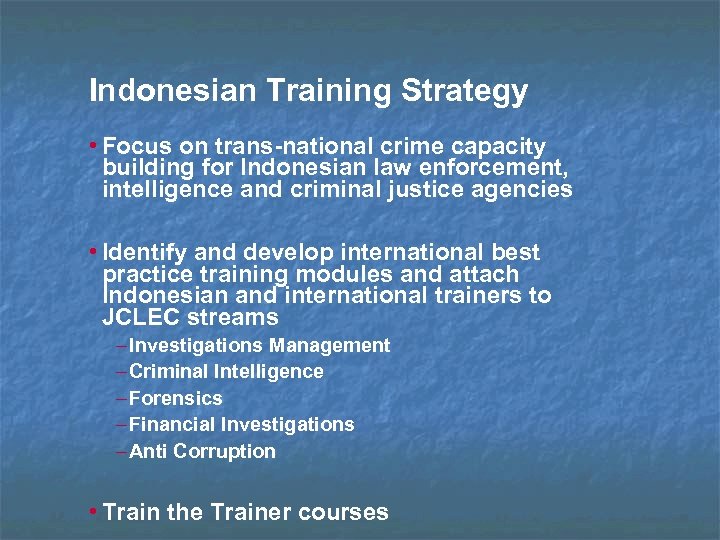 Indonesian Training Strategy

• Focus on trans-national crime capacity building for Indonesian law enforcement, intelligence and criminal justice agencies

• Identify and develop international best practice training modules and attach Indonesian and international trainers to JCLEC streams
– Investigations Management
– Criminal Intelligence
– Forensics
– Financial Investigations
– Anti Corruption

• Train the Trainer courses